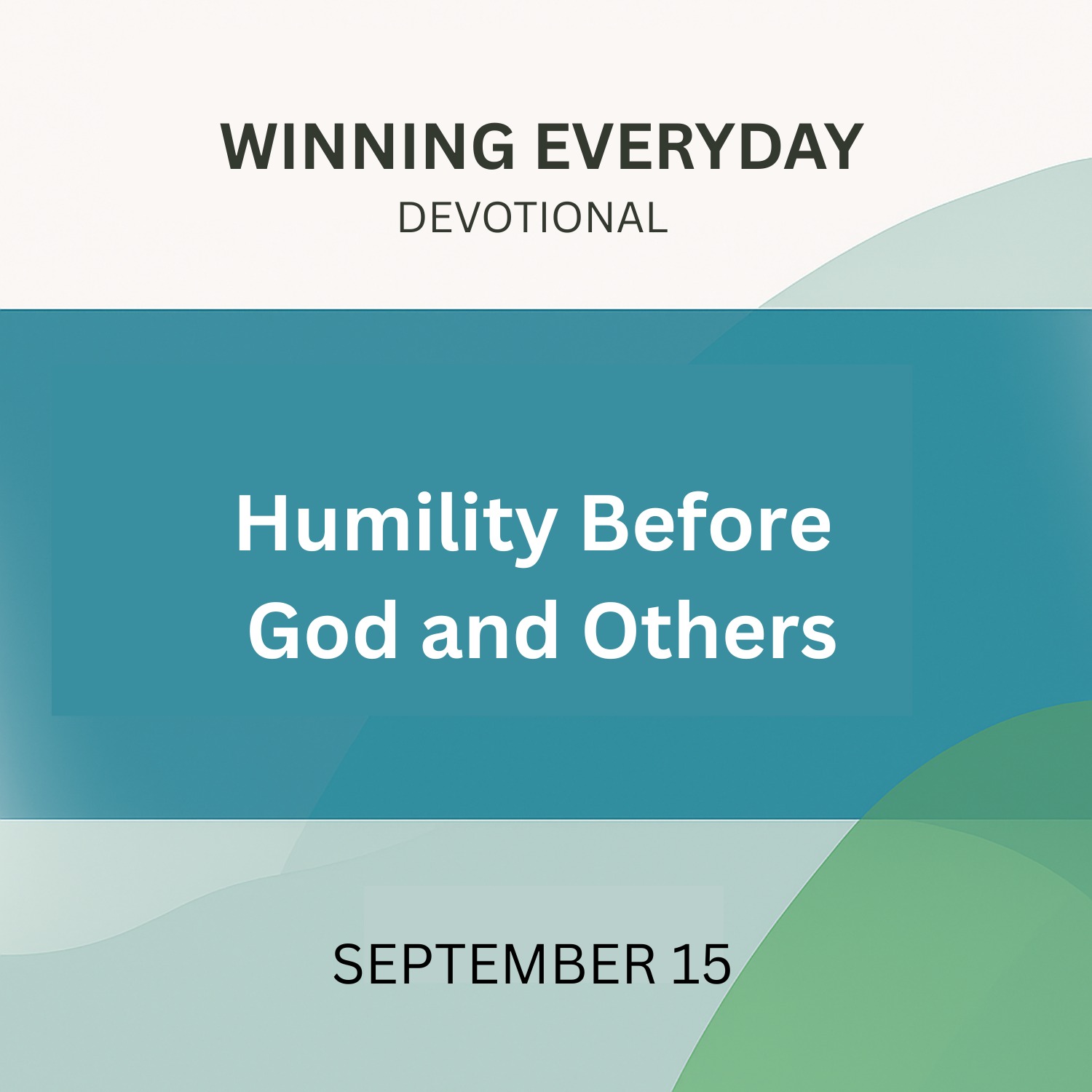 WINNING EVERYDAY
DEVOTIONAL

Humility Before God and Others

SEPTEMBER 15